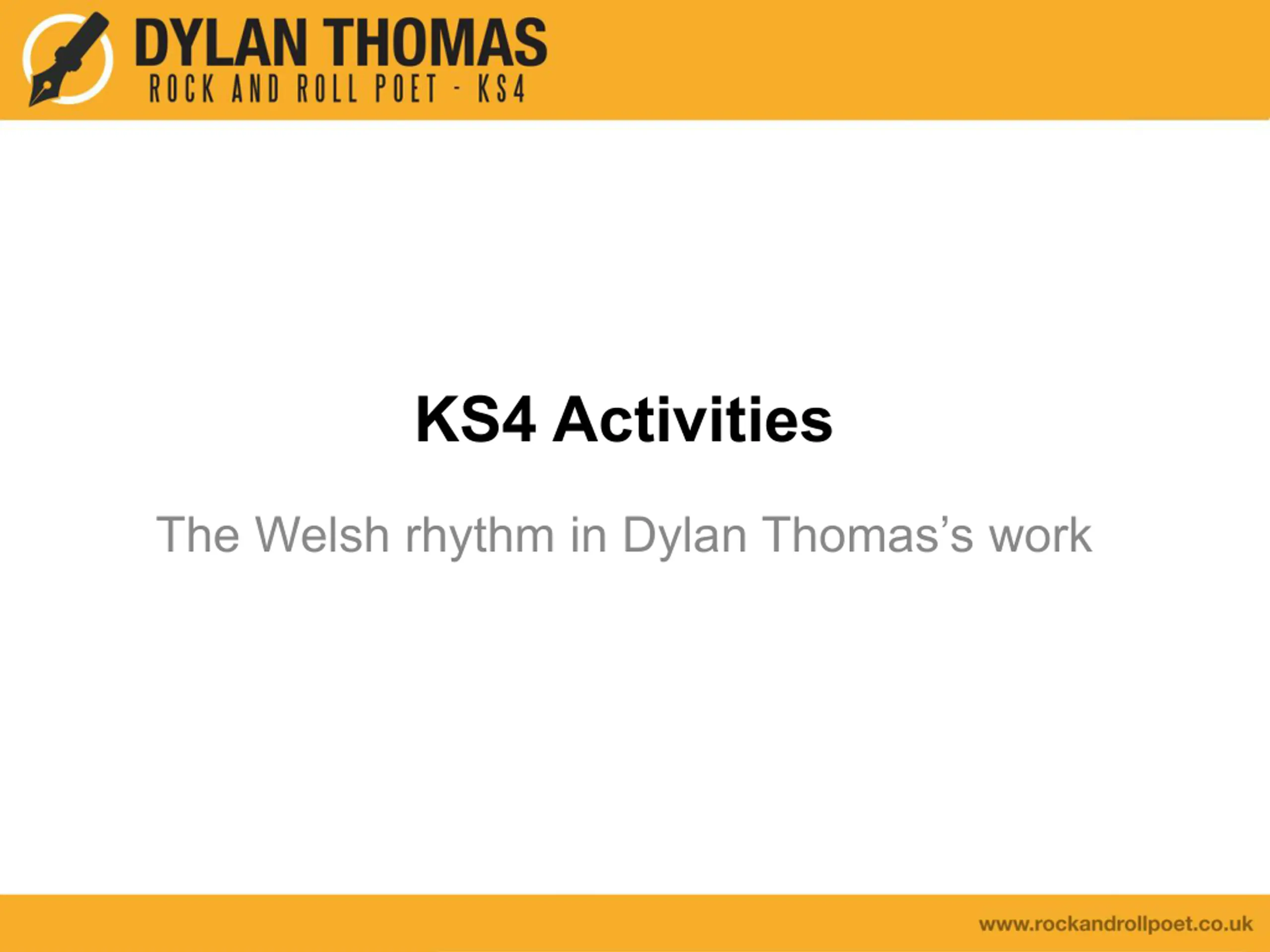 DYLAN THOMAS
ROCK AND ROLL POET - KS4

KS4 Activities

The Welsh rhythm in Dylan Thomas's work

www.rockandrollpoet.co.uk